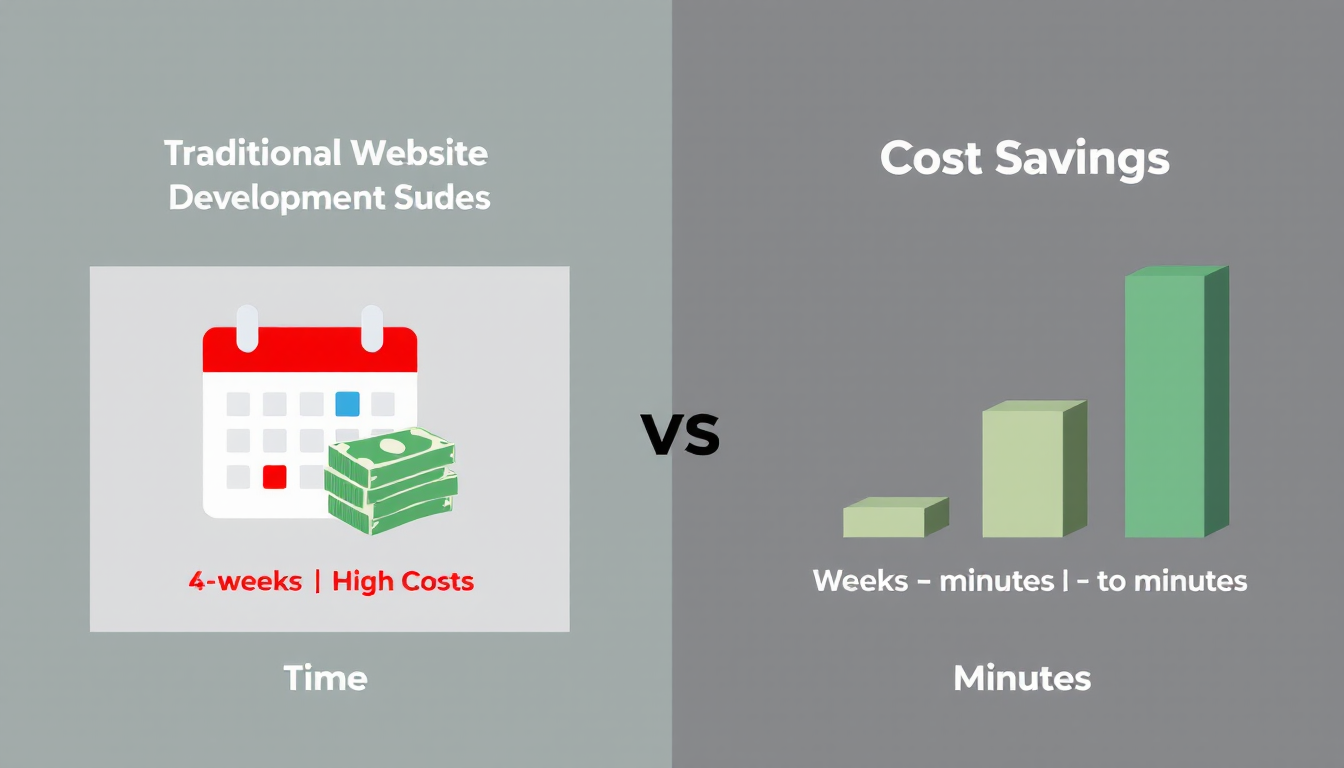 Traditional Website Development Sudes

4-weeks | High Costs

Time

VS

Cost Savings

Weeks – minutes | – to minutes

Minutes